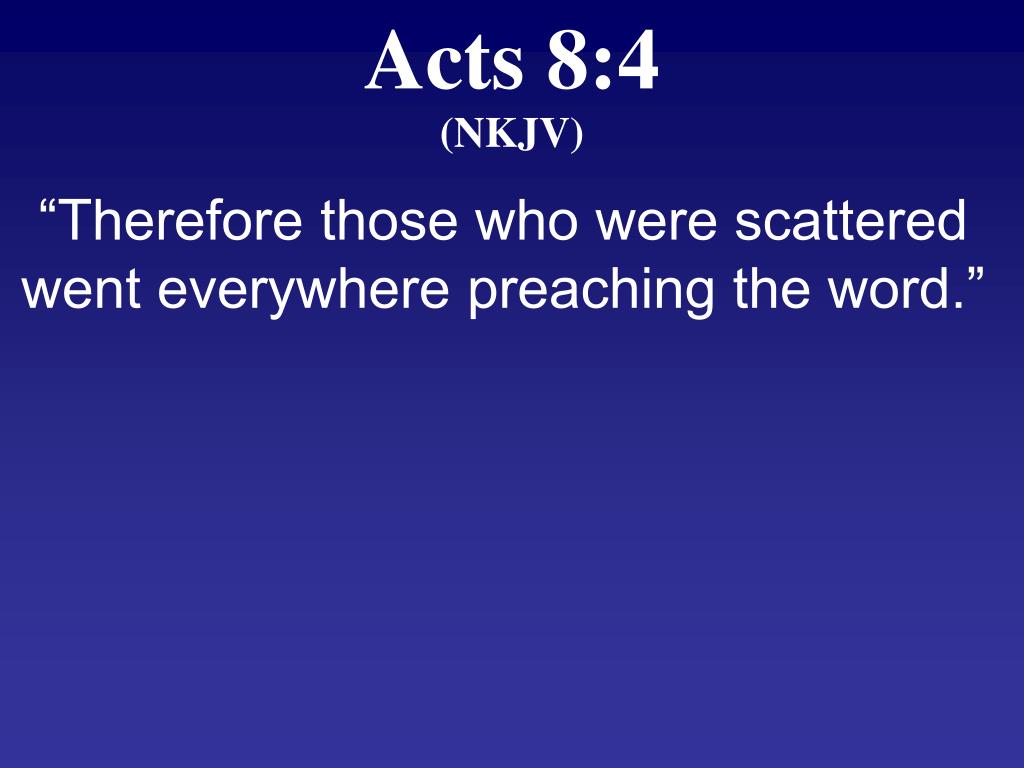 Acts 8:4
(NKJV)

“Therefore those who were scattered went everywhere preaching the word.”